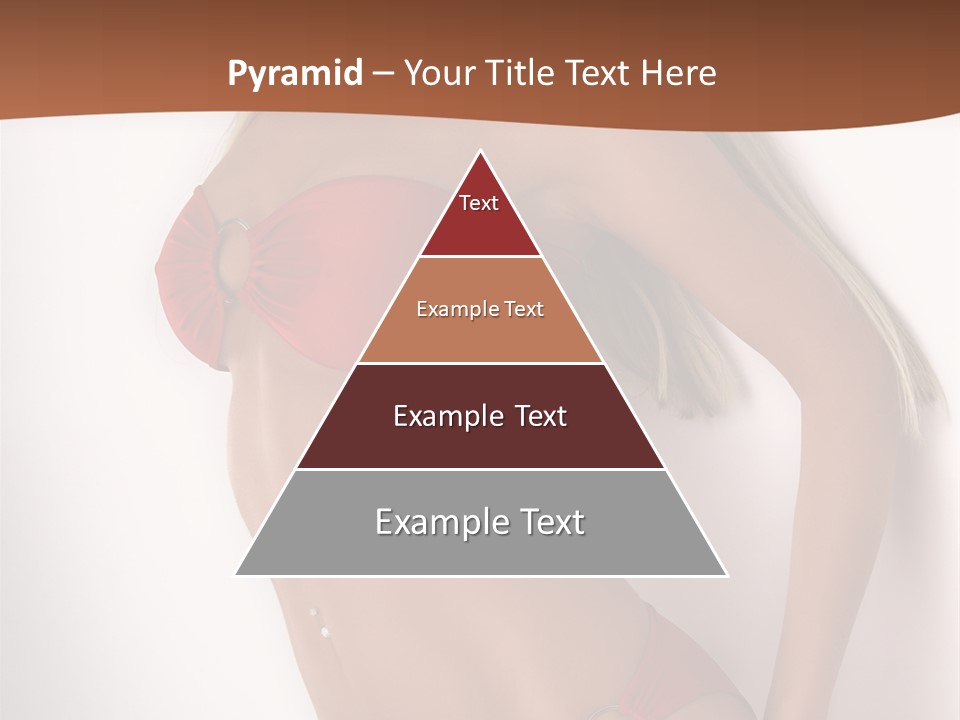 Pyramid – Your Title Text Here

Text

Example Text

Example Text

Example Text